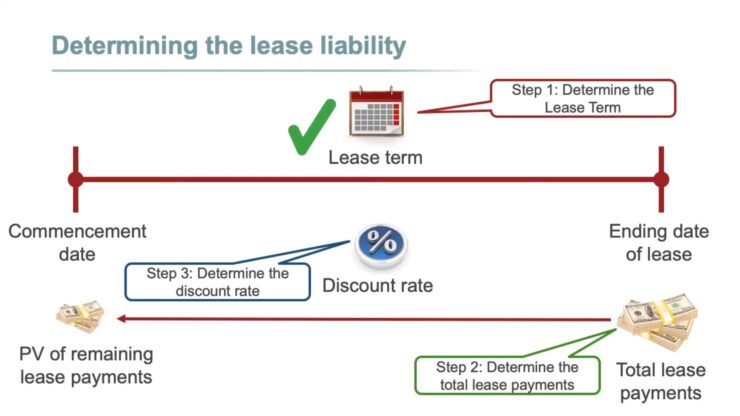 Determining the lease liability

Step 1: Determine the Lease Term

Lease term

Commencement date

Ending date of lease

%

Step 3: Determine the discount rate

Discount rate

PV of remaining lease payments

Step 2: Determine the total lease payments

Total lease payments